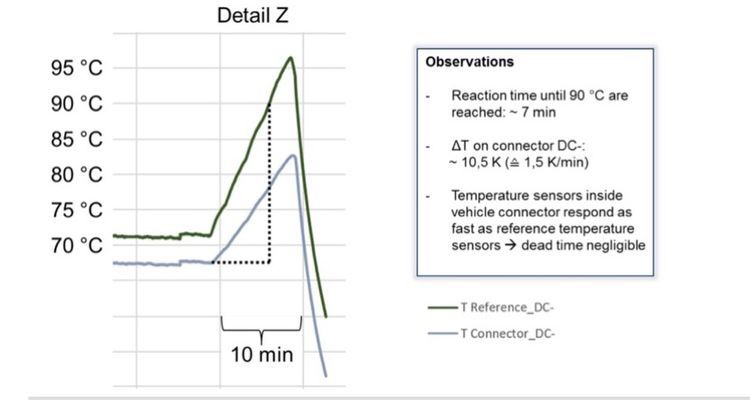 Detail Z

95 °C
90 °C
85 °C
80 °C
75 °C
70 °C

10 min

Observations

- Reaction time until 90 °C are reached: ~ 7 min

- ΔT on connector DC-: ~ 10,5 K (≙ 1,5 K/min)

- Temperature sensors inside vehicle connector respond as fast as reference temperature sensors → dead time negligible

T Reference_DC-
T Connector_DC-